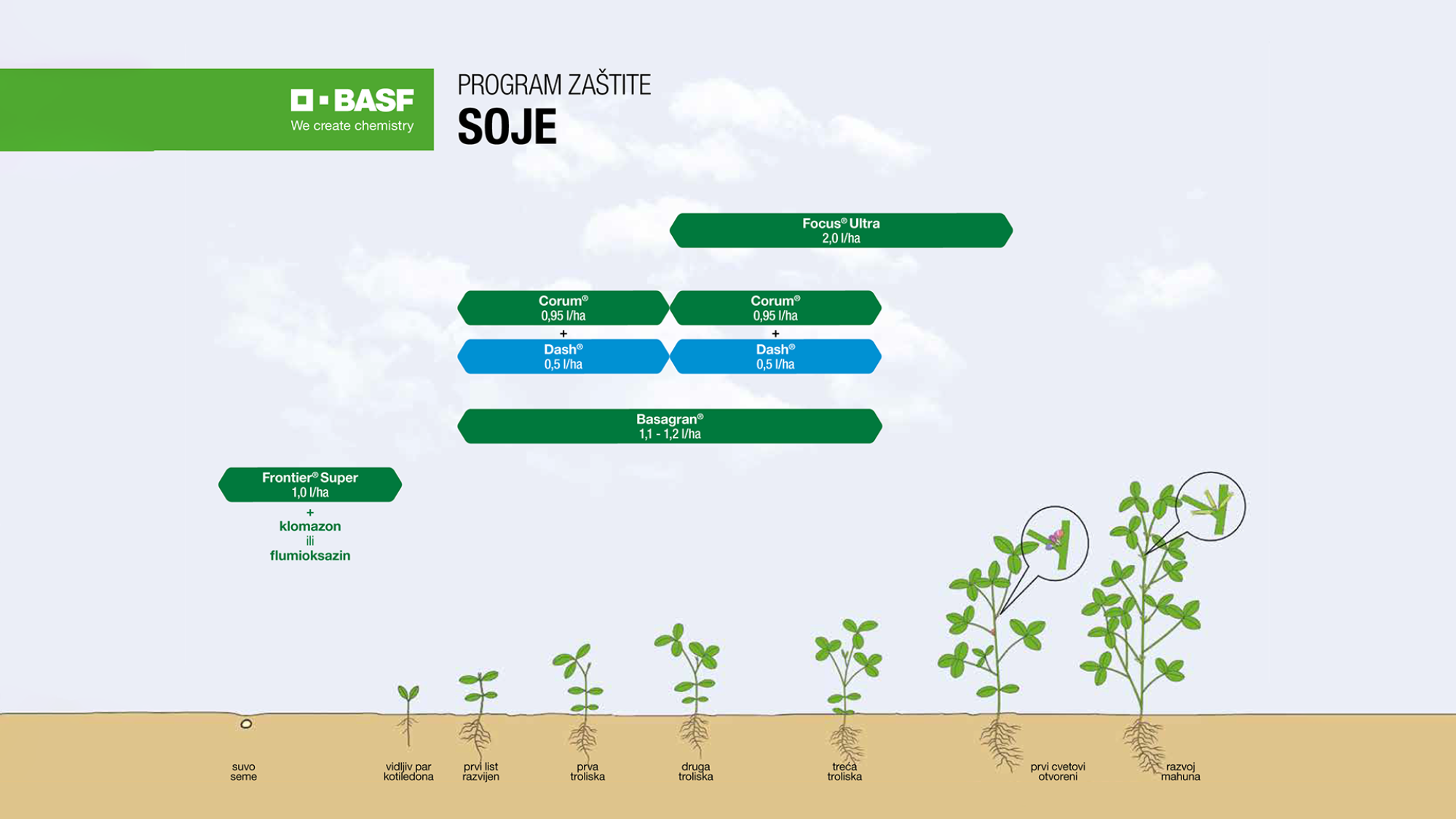 BASF
We create chemistry

PROGRAM ZAŠTITE
SOJE

Focus® Ultra
2,0 l/ha

Corum®
0,95 l/ha
+
Dash®
0,5 l/ha

Corum®
0,95 l/ha
+
Dash®
0,5 l/ha

Basagran®
1,1 - 1,2 l/ha

Frontier® Super
1,0 l/ha
+
klomazon
ili
flumioksazin

suvo seme

vidljiv par kotiledona

prvi list razvijen

prva troliska

druga troliska

treća troliska

prvi cvetovi otvoreni

razvoj mahuna